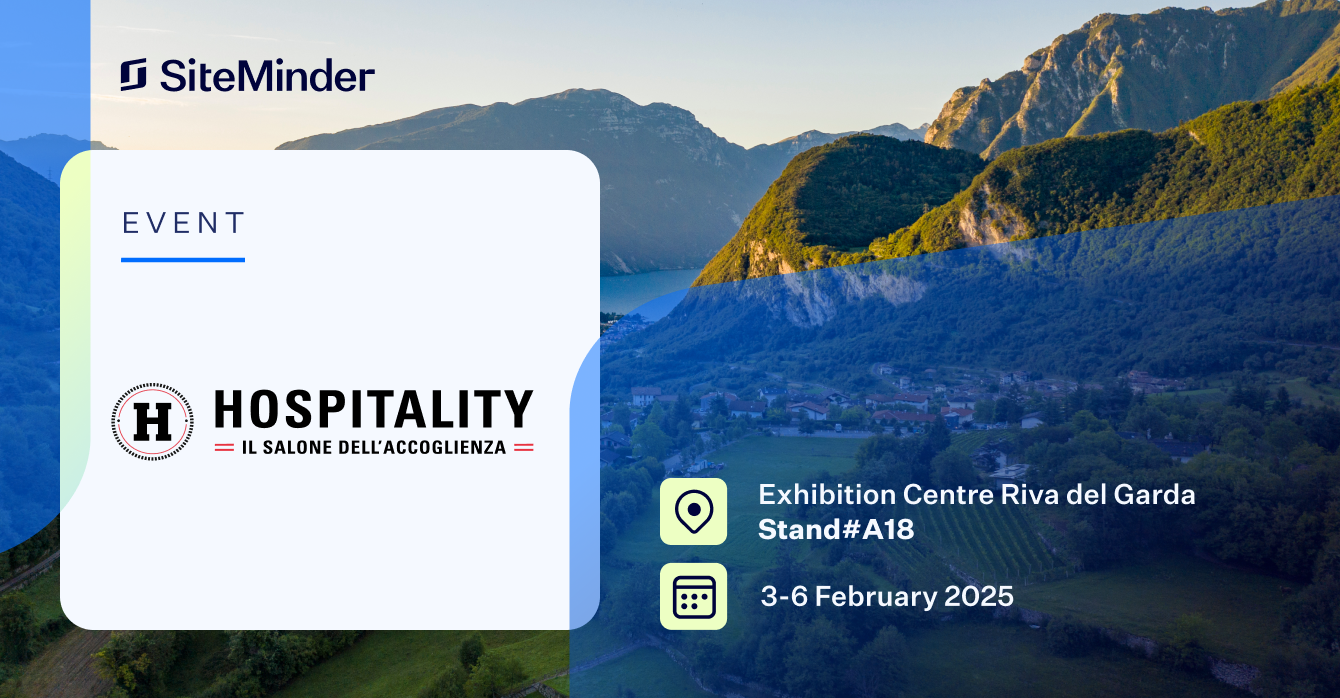 SiteMinder

EVENT

H HOSPITALITY
IL SALONE DELL'ACCOGLIENZA

Exhibition Centre Riva del Garda
Stand#A18

3-6 February 2025